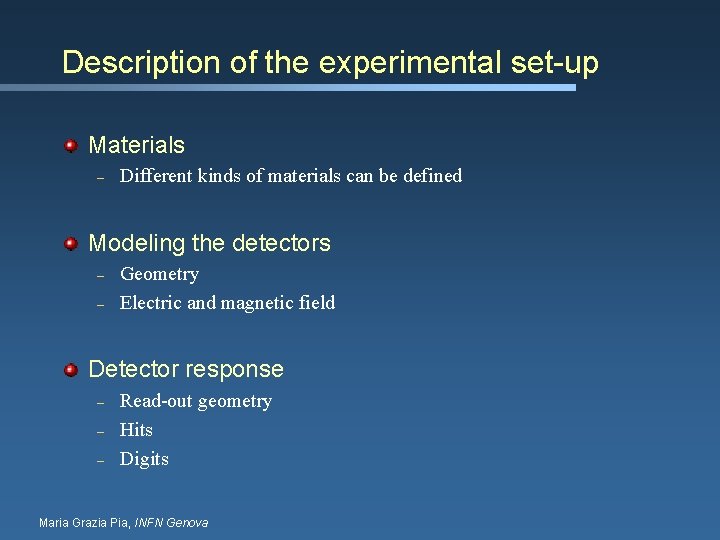 Description of the experimental set-up

Materials
– Different kinds of materials can be defined

Modeling the detectors
– Geometry
– Electric and magnetic field

Detector response
– Read-out geometry
– Hits
– Digits

Maria Grazia Pia, INFN Genova